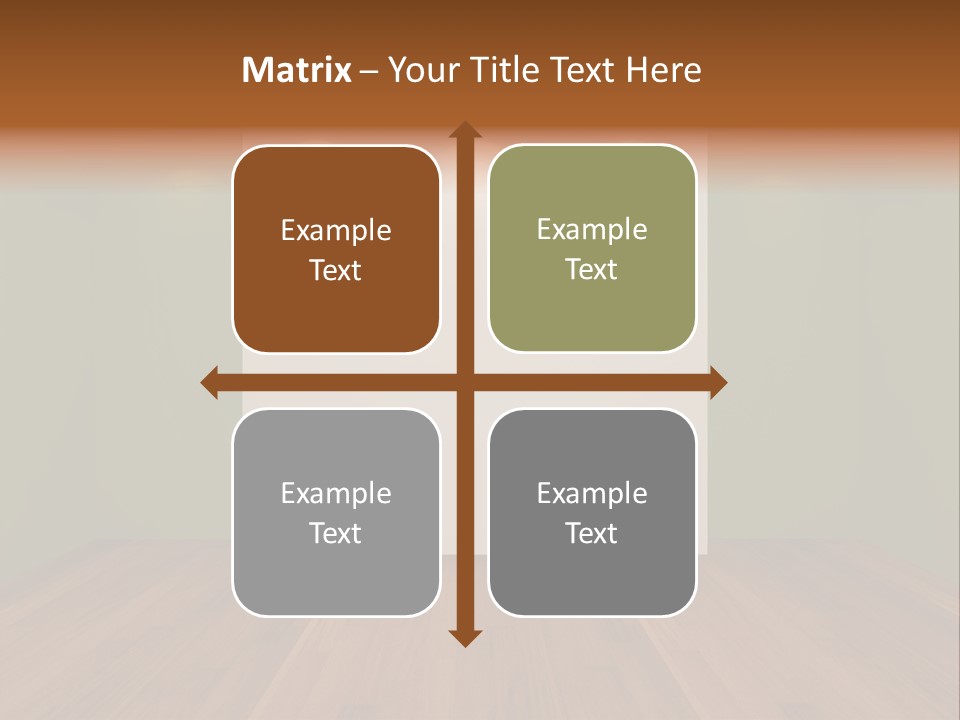 Matrix – Your Title Text Here

Example Text

Example Text

Example Text

Example Text